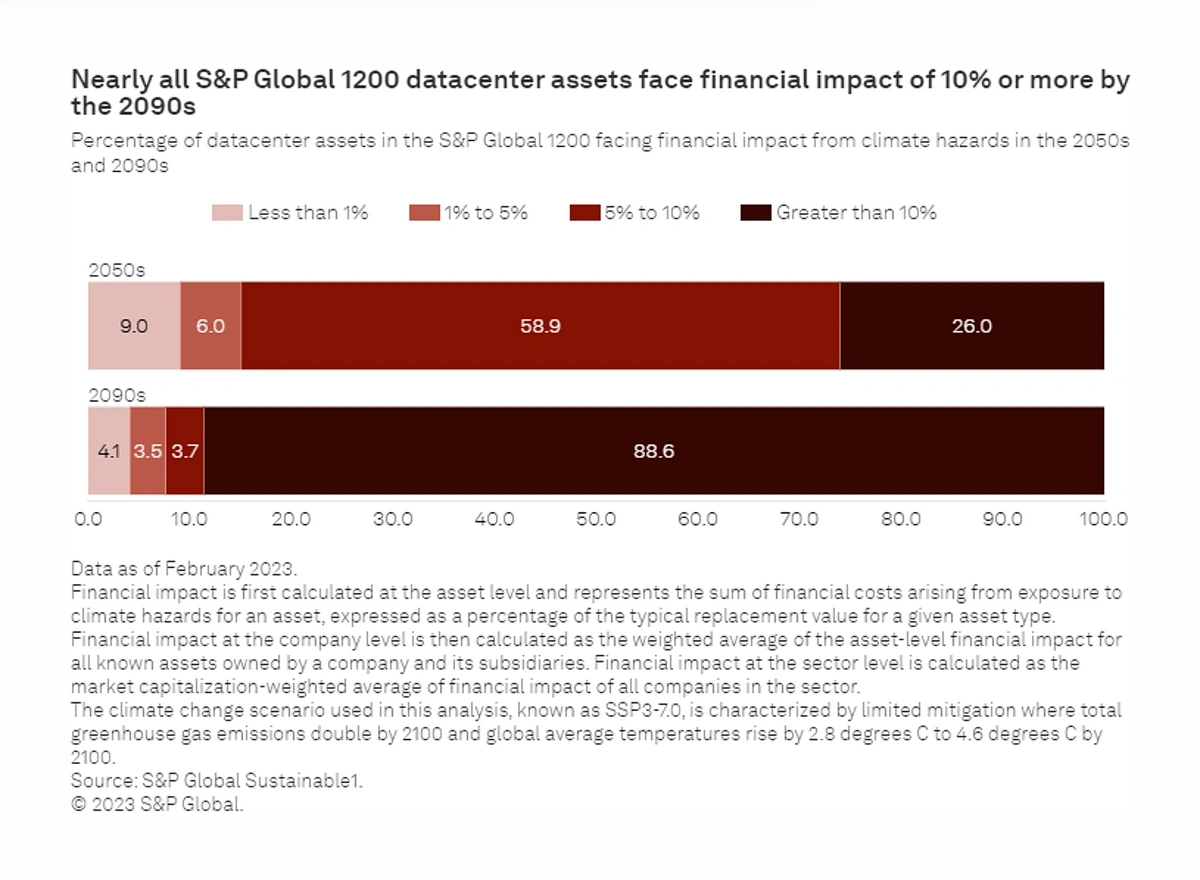 Nearly all S&P Global 1200 datacenter assets face financial impact of 10% or more by the 2090s

Percentage of datacenter assets in the S&P Global 1200 facing financial impact from climate hazards in the 2050s and 2090s

Less than 1%
1% to 5%
5% to 10%
Greater than 10%

2050s
9.0
6.0
58.9
26.0

2090s
4.1
3.5
3.7
88.6

0.0 10.0 20.0 30.0 40.0 50.0 60.0 70.0 80.0 90.0 100.0

Data as of February 2023.
Financial impact is first calculated at the asset level and represents the sum of financial costs arising from exposure to climate hazards for an asset, expressed as a percentage of the typical replacement value for a given asset type. Financial impact at the company level is then calculated as the weighted average of the asset-level financial impact for all known assets owned by a company and its subsidiaries. Financial impact at the sector level is calculated as the market capitalization-weighted average of financial impact of all companies in the sector.
The climate change scenario used in this analysis, known as SSP3-7.0, is characterized by limited mitigation where total greenhouse gas emissions double by 2100 and global average temperatures rise by 2.8 degrees C to 4.6 degrees C by 2100.
Source: S&P Global Sustainable1.
© 2023 S&P Global.